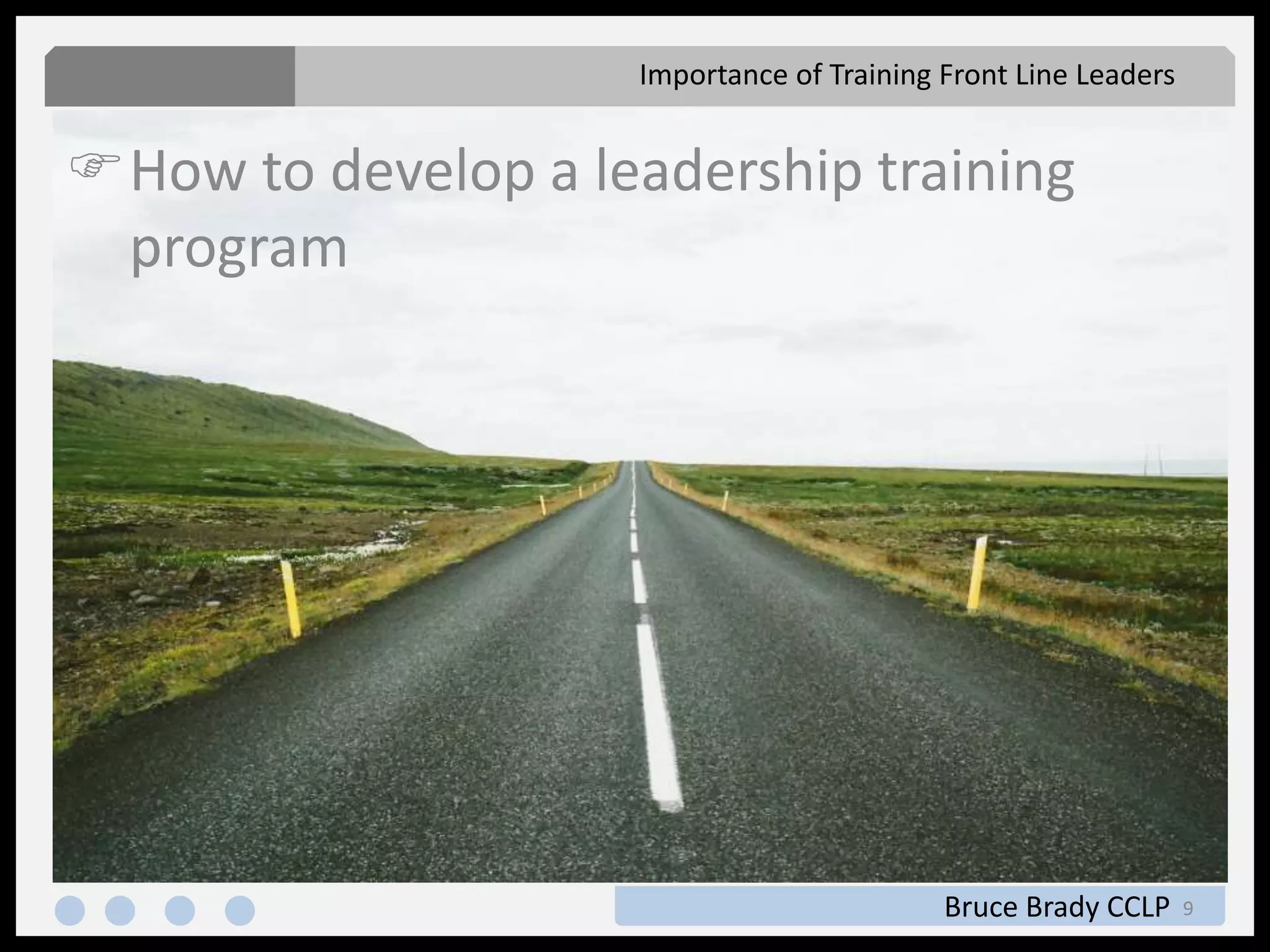 Importance of Training Front Line Leaders

☞ How to develop a leadership training program

Bruce Brady CCLP 9